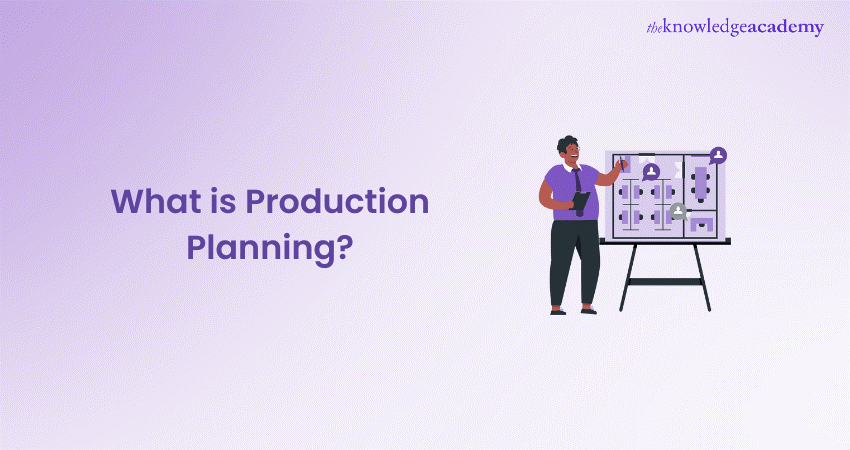 theknowledgeacademy

What is Production Planning?